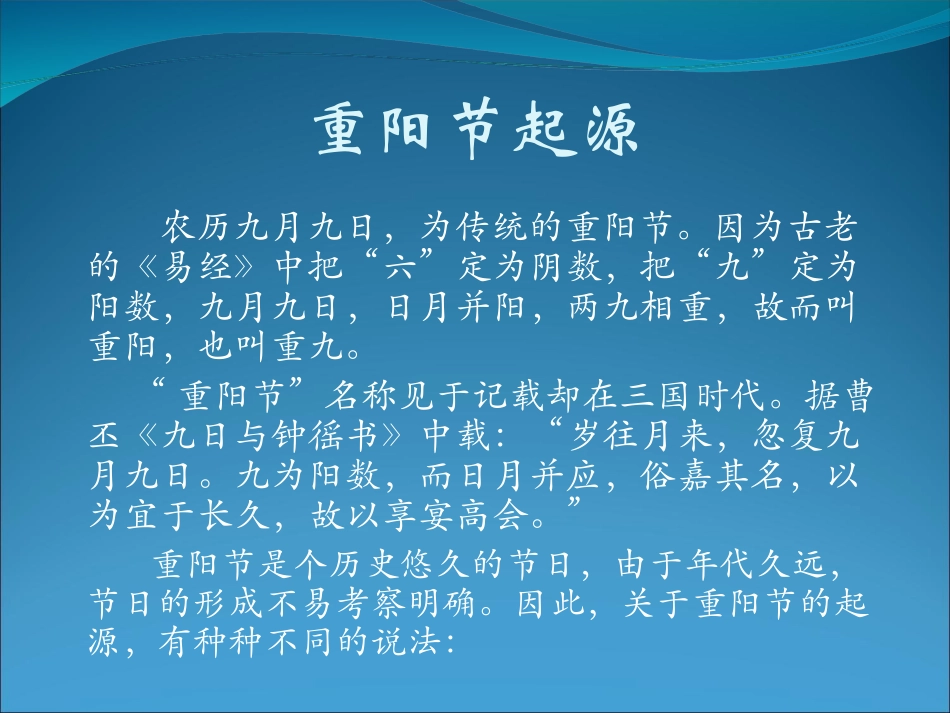 重阳节起源

农历九月九日，为传统的重阳节。因为古老的《易经》中把“六”定为阴数，把“九”定为阳数，九月九日，日月并阳，两九相重，故而叫重阳，也叫重九。

“重阳节”名称见于记载却在三国时代。据曹丕《九日与钟徭书》中载：“岁往月来，忽复九月九日。九为阳数，而日月并应，俗嘉其名，以为宜于长久，故以享宴高会。”

重阳节是个历史悠久的节日，由于年代久远，节日的形成不易考察明确。因此，关于重阳节的起源，有种种不同的说法：